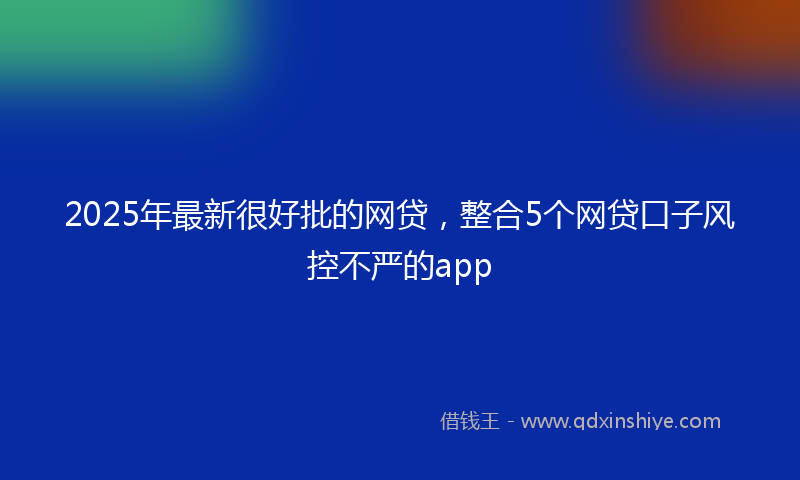 2025年最新很好批的网贷，整合5个网贷口子风控不严的app

借钱王 - www.qdxinshiye.com